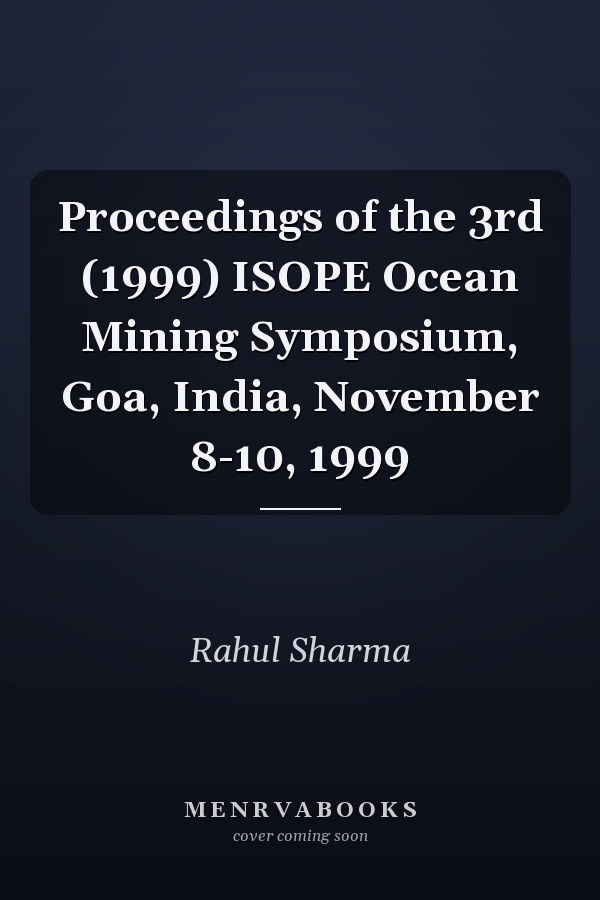 Proceedings of the 3rd (1999) ISOPE Ocean Mining Symposium, Goa, India, November 8-10, 1999

Rahul Sharma

MENRVABOOKS
cover coming soon